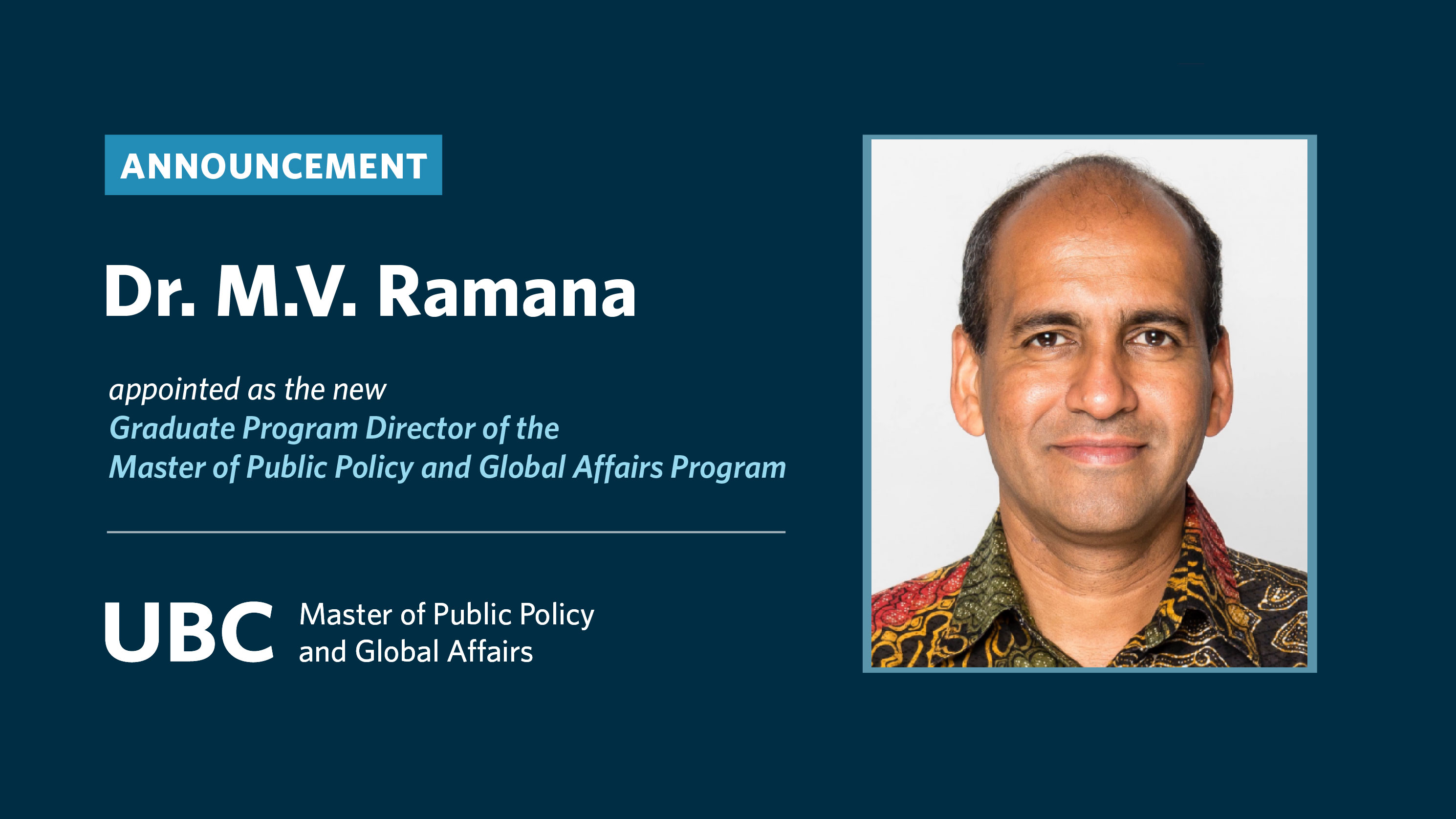 ANNOUNCEMENT

Dr. M.V. Ramana

appointed as the new
Graduate Program Director of the
Master of Public Policy and Global Affairs Program

UBC Master of Public Policy and Global Affairs